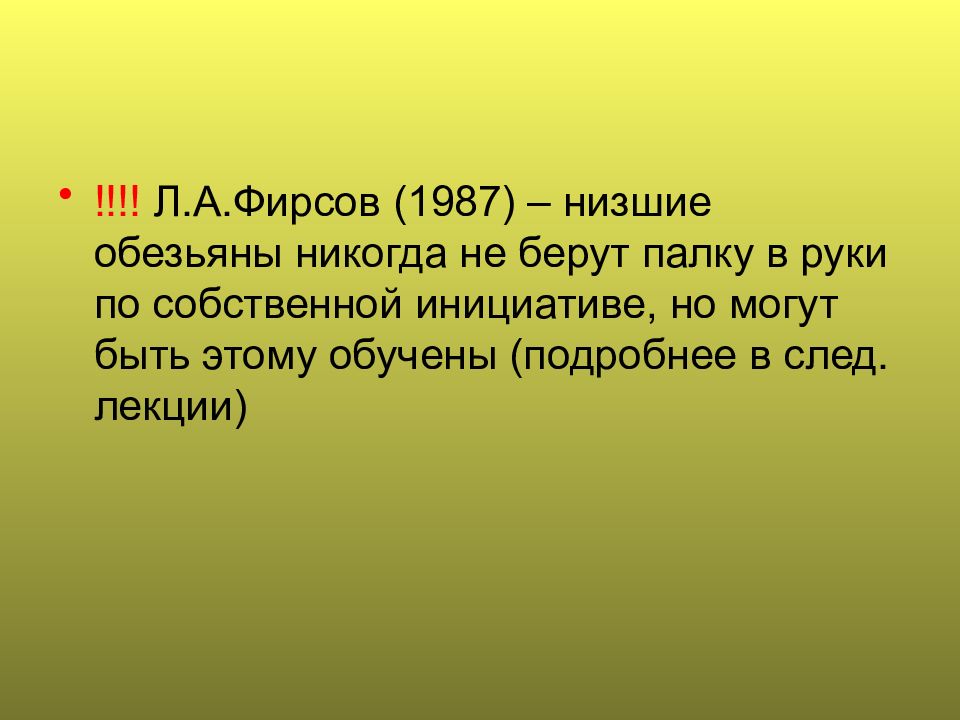 • !!!! Л.А.Фирсов (1987) – низшие обезьяны никогда не берут палку в руки по собственной инициативе, но могут быть этому обучены (подробнее в след. лекции)